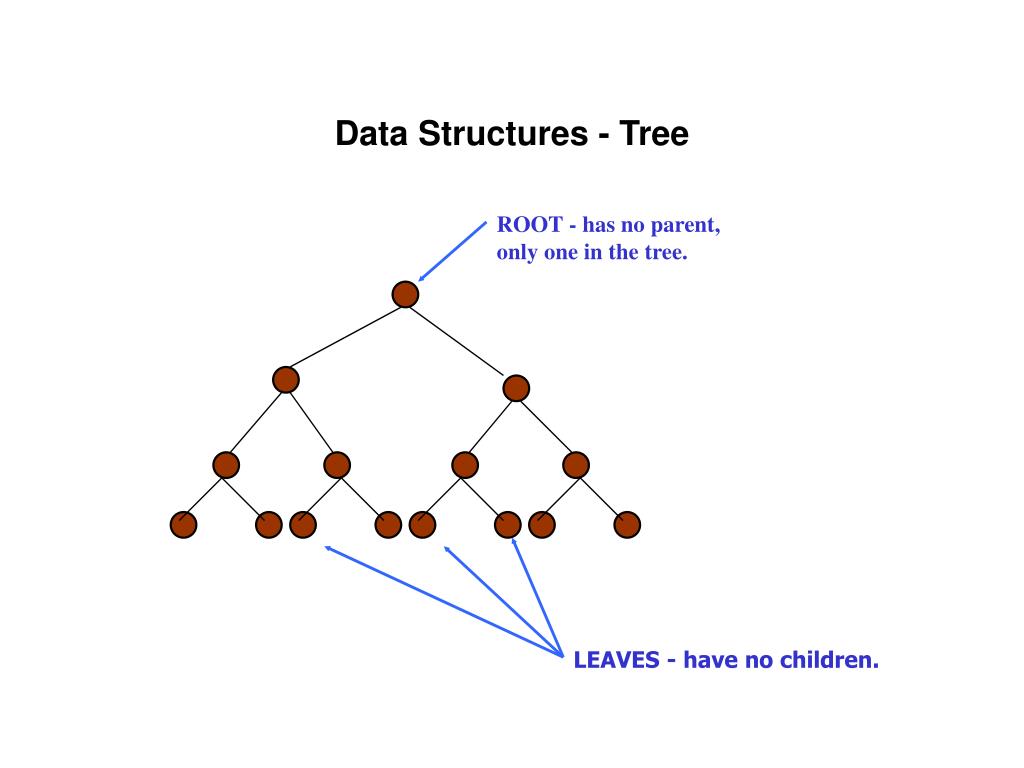 Data Structures - Tree

ROOT - has no parent, only one in the tree.

LEAVES - have no children.